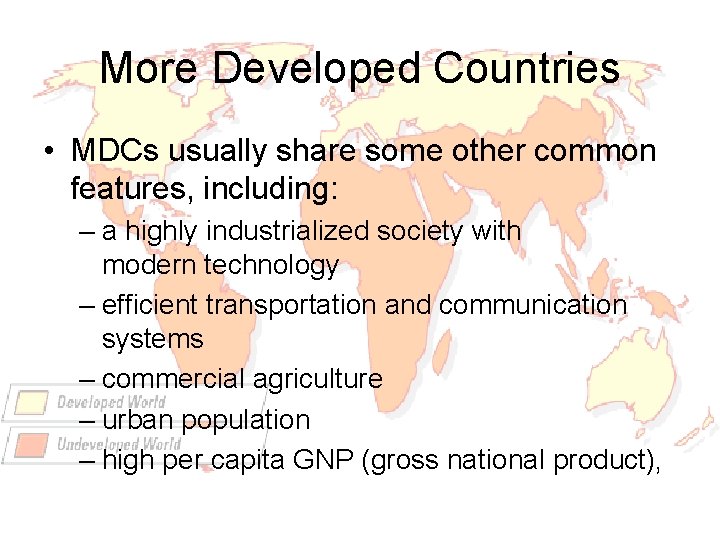 More Developed Countries

• MDCs usually share some other common features, including:
– a highly industrialized society with modern technology
– efficient transportation and communication systems
– commercial agriculture
– urban population
– high per capita GNP (gross national product),

Developed World
Undeveloped World